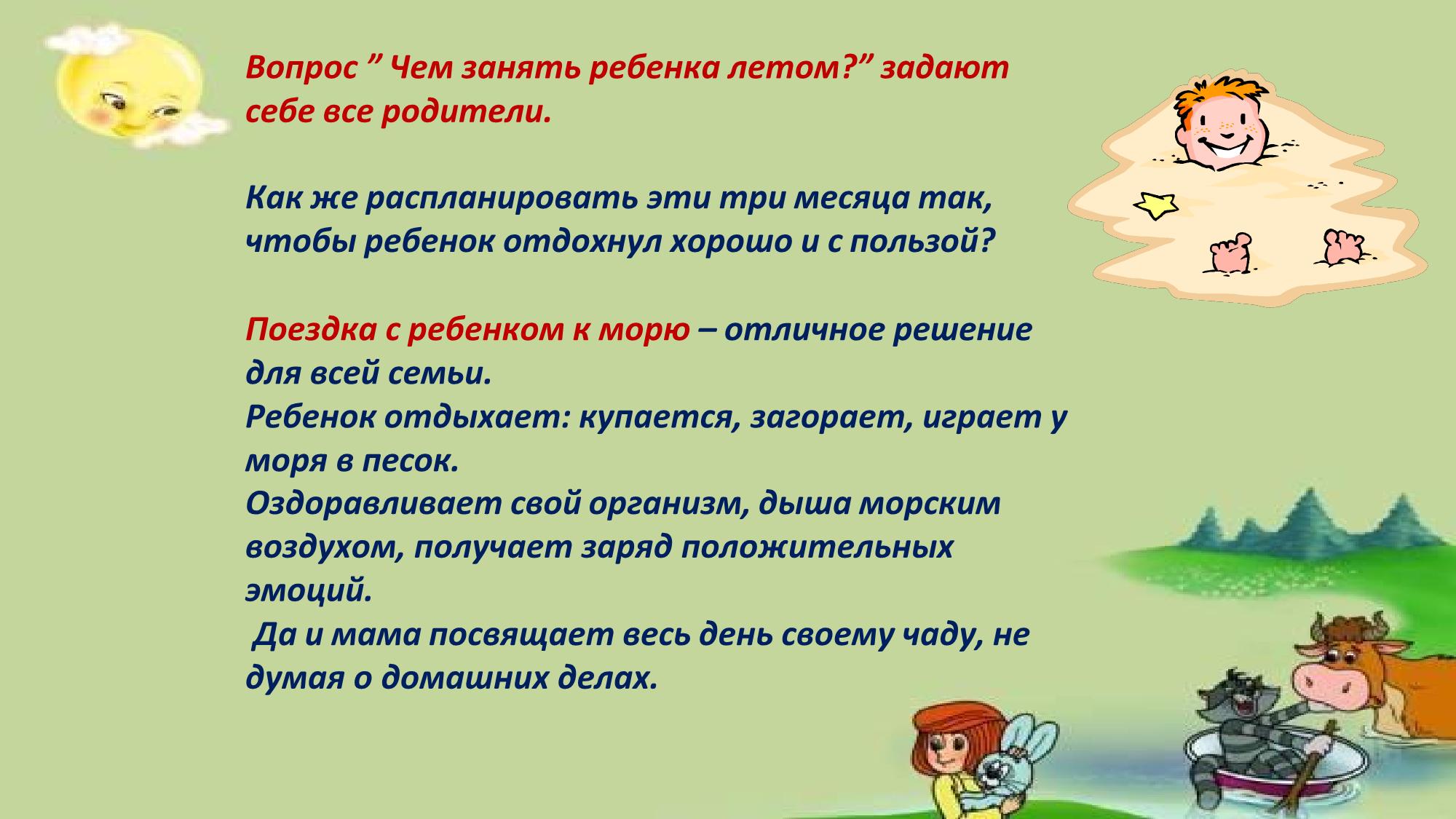 Вопрос ” Чем занять ребенка летом?” задают себе все родители.

Как же распланировать эти три месяца так, чтобы ребенок отдохнул хорошо и с пользой?

Поездка с ребенком к морю – отличное решение для всей семьи.
Ребенок отдыхает: купается, загорает, играет у моря в песок.
Оздоравливает свой организм, дыша морским воздухом, получает заряд положительных эмоций.
Да и мама посвящает весь день своему чаду, не думая о домашних делах.